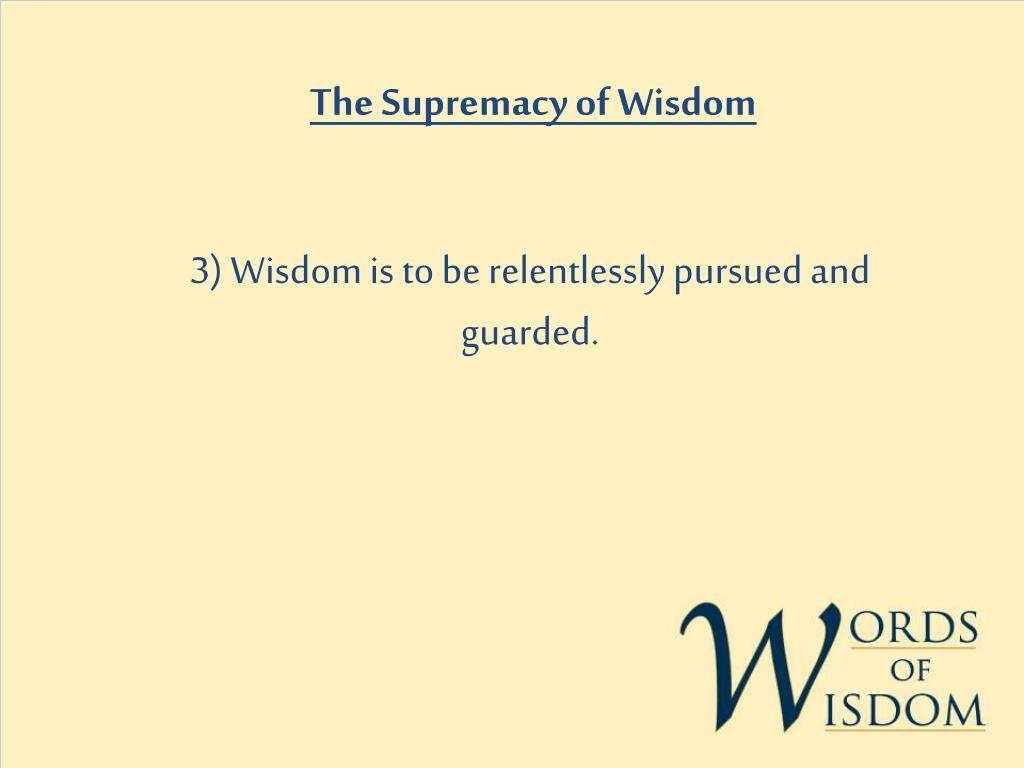 The Supremacy of Wisdom

3) Wisdom is to be relentlessly pursued and guarded.

WORDS OF WISDOM